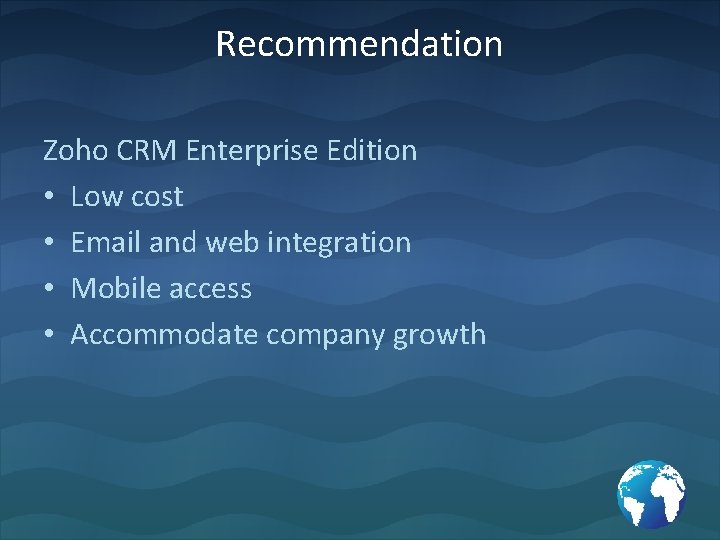 Recommendation

Zoho CRM Enterprise Edition
• Low cost
• Email and web integration
• Mobile access
• Accommodate company growth